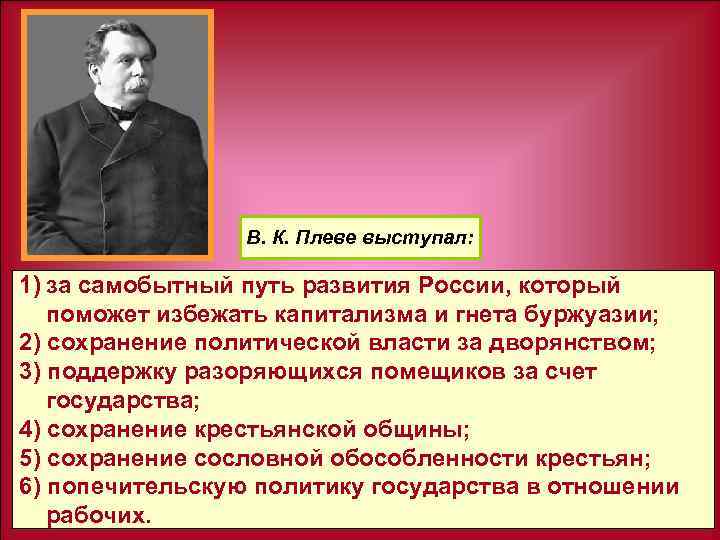 В. К. Плеве выступал:

1) за самобытный путь развития России, который поможет избежать капитализма и гнета буржуазии;
2) сохранение политической власти за дворянством;
3) поддержку разоряющихся помещиков за счет государства;
4) сохранение крестьянской общины;
5) сохранение сословной обособленности крестьян;
6) попечительскую политику государства в отношении рабочих.